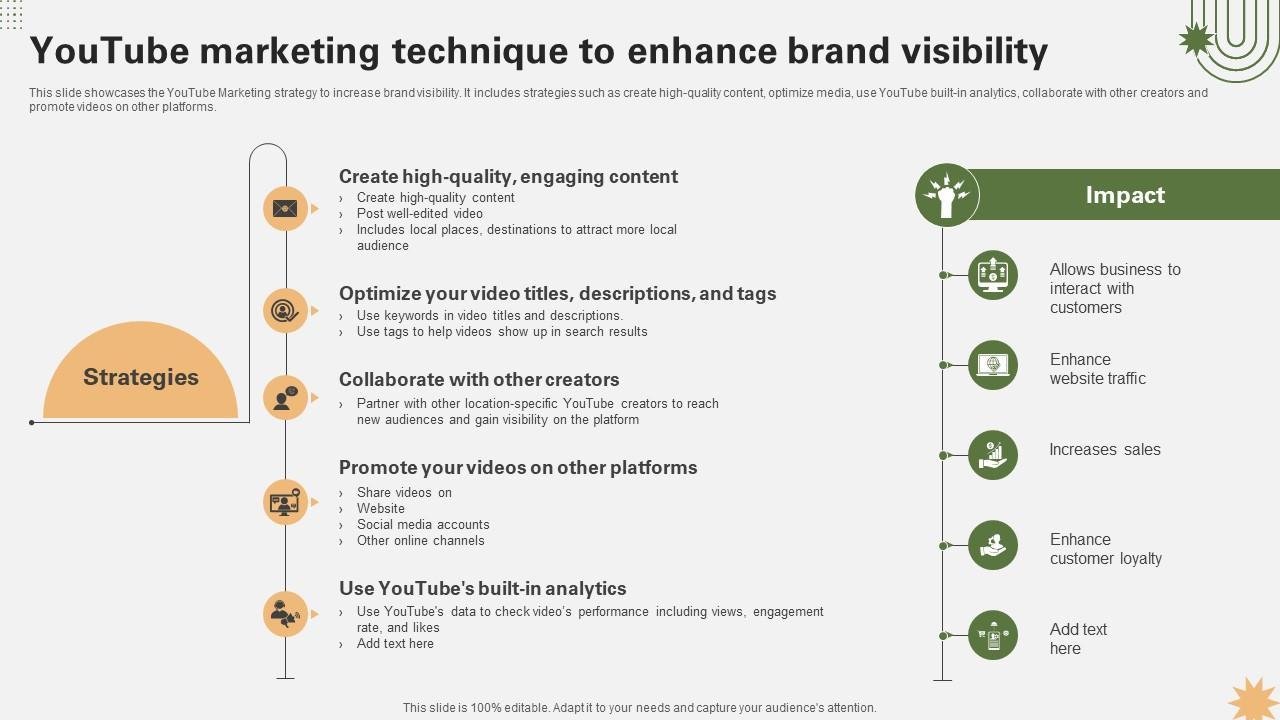 YouTube marketing technique to enhance brand visibility

This slide showcases the YouTube Marketing strategy to increase brand visibility. It includes strategies such as create high-quality content, optimize media, use YouTube built-in analytics, collaborate with other creators and promote videos on other platforms.

Strategies

Create high-quality, engaging content
› Create high-quality content
› Post well-edited video
› Includes local places, destinations to attract more local audience

Optimize your video titles, descriptions, and tags
› Use keywords in video titles and descriptions.
› Use tags to help videos show up in search results

Collaborate with other creators
› Partner with other location-specific YouTube creators to reach new audiences and gain visibility on the platform

Promote your videos on other platforms
› Share videos on
› Website
› Social media accounts
› Other online channels

Use YouTube's built-in analytics
› Use YouTube's data to check video's performance including views, engagement rate, and likes
› Add text here

Impact

Allows business to interact with customers

Enhance website traffic

Increases sales

Enhance customer loyalty

Add text here

This slide is 100% editable. Adapt it to your needs and capture your audience's attention.